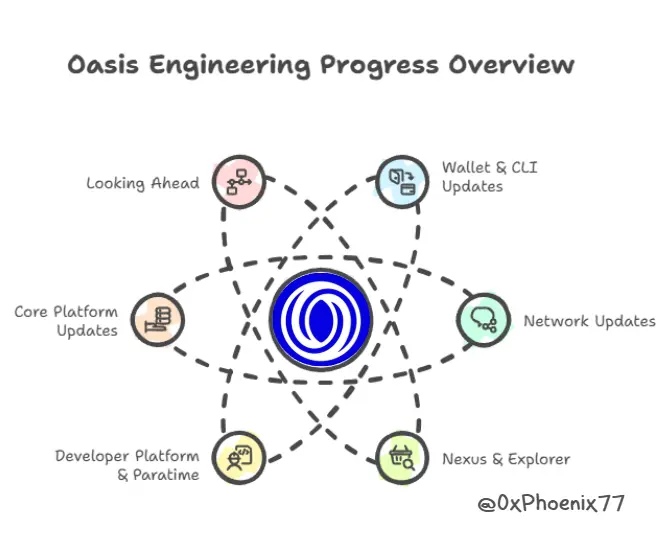 Oasis Engineering Progress Overview

Looking Ahead

Wallet & CLI Updates

Core Platform Updates

Network Updates

Developer Platform & Paratime

Nexus & Explorer

@0xPhoenix77